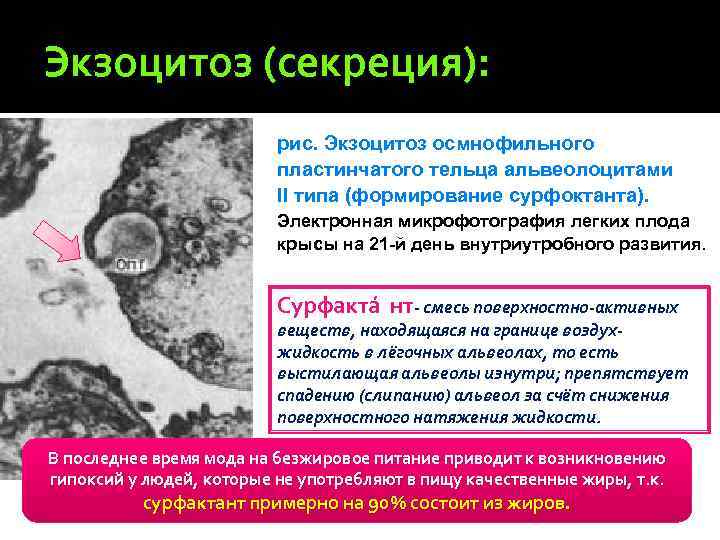 Экзоцитоз (секреция):

ОПТ

рис. Экзоцитоз осмнофильного пластинчатого тельца альвеолоцитами II типа (формирование сурфоктанта). Электронная микрофотография легких плода крысы на 21-й день внутриутробного развития.

Сурфакта́ нт- смесь поверхностно-активных веществ, находящаяся на границе воздух-жидкость в лёгочных альвеолах, то есть выстилающая альвеолы изнутри; препятствует спадению (слипанию) альвеол за счёт снижения поверхностного натяжения жидкости.

В последнее время мода на безжировое питание приводит к возникновению гипоксий у людей, которые не употребляют в пищу качественные жиры, т.к. сурфактант примерно на 90% состоит из жиров.